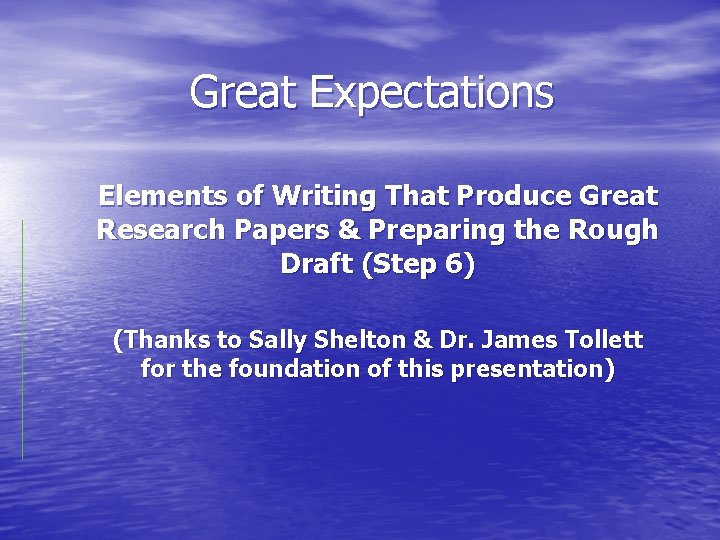 Great Expectations

Elements of Writing That Produce Great Research Papers & Preparing the Rough Draft (Step 6)

(Thanks to Sally Shelton & Dr. James Tollett for the foundation of this presentation)